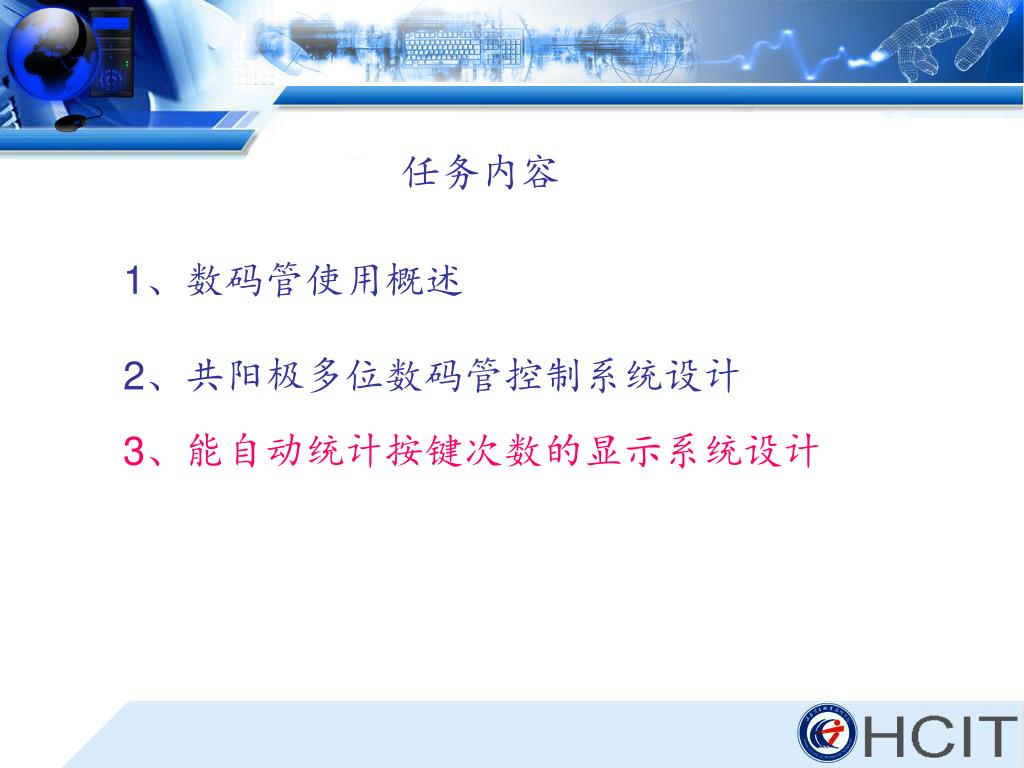 任务内容

1、数码管使用概述

2、共阳极多位数码管控制系统设计

3、能自动统计按键次数的显示系统设计

HCIT